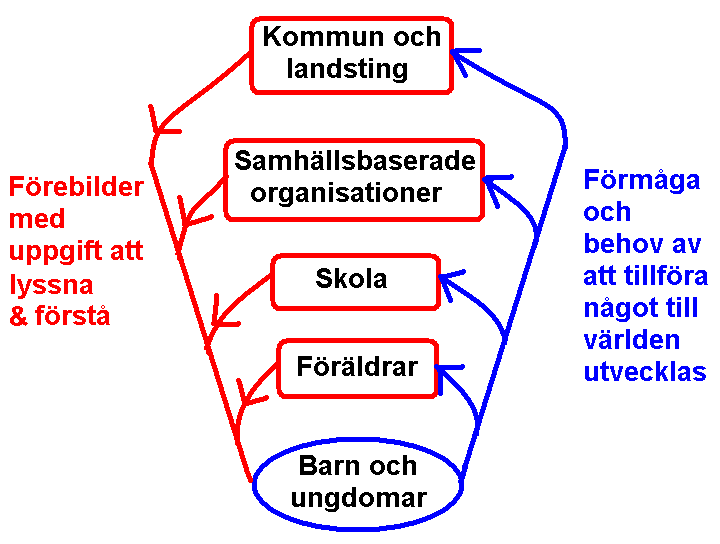 Kommun och landsting

Samhällsbaserade organisationer

Skola

Föräldrar

Barn och ungdomar

Förebilder med uppgift att lyssna & förstå

Förmåga och behov av att tillföra något till världen utvecklas